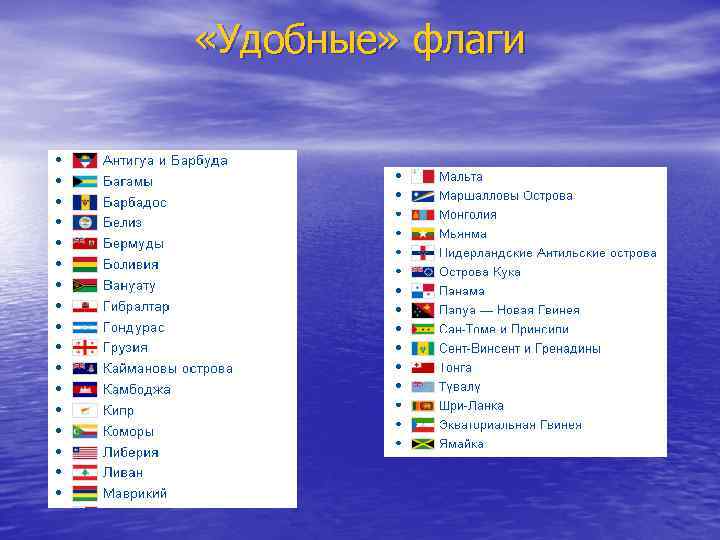 «Удобные» флаги

- Антигуа и Барбуда
- Багамы
- Барбадос
- Белиз
- Бермуды
- Боливия
- Вануату
- Гибралтар
- Гондурас
- Грузия
- Каймановы острова
- Камбоджа
- Кипр
- Коморы
- Либерия
- Ливан
- Маврикий

- Мальта
- Маршалловы Острова
- Монголия
- Мьянма
- Нидерландские Антильские острова
- Острова Кука
- Панама
- Папуа — Новая Гвинея
- Сан-Томе и Принсипи
- Сент-Винсент и Гренадины
- Тонга
- Тувалу
- Шри-Ланка
- Экваториальная Гвинея
- Ямайка